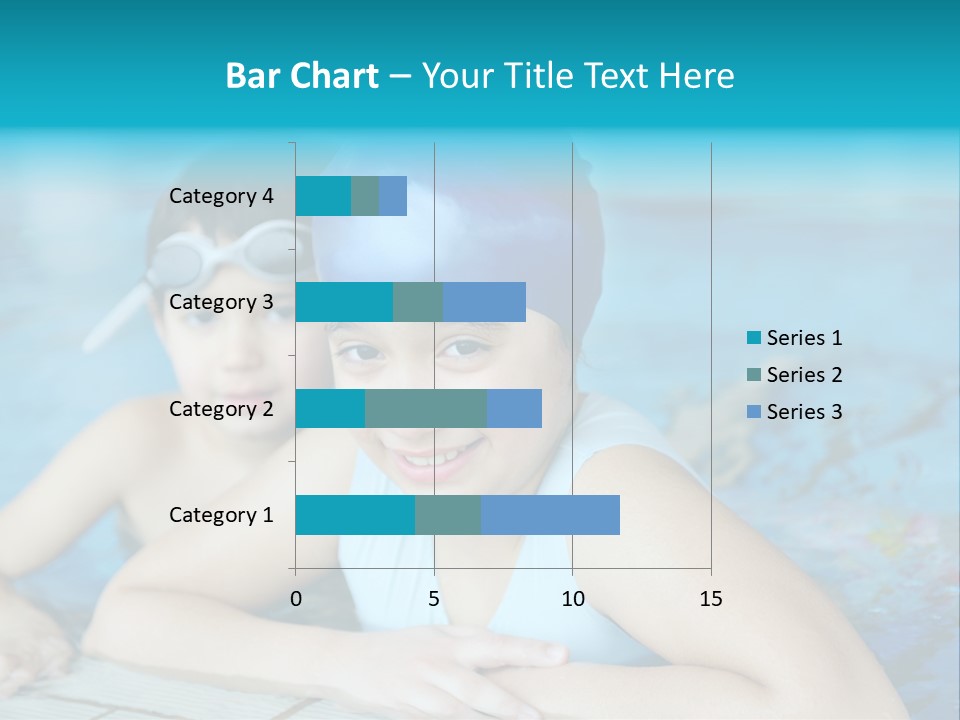 Bar Chart – Your Title Text Here

Category 4
Category 3
Category 2
Category 1

0
5
10
15

Series 1
Series 2
Series 3